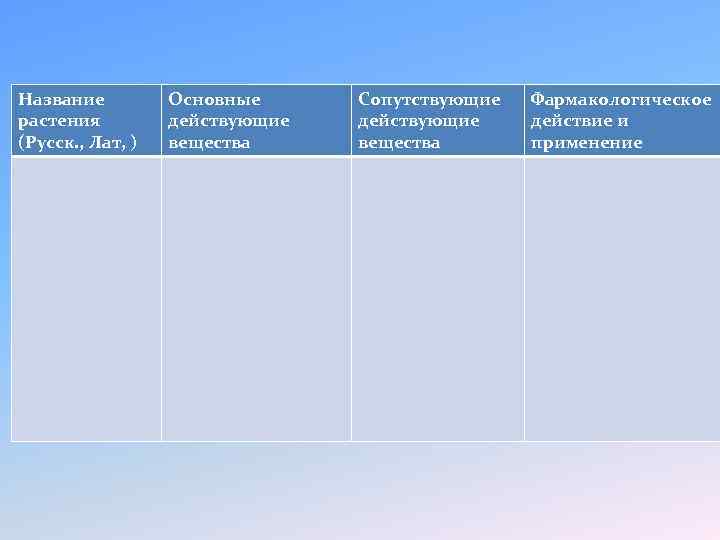 | Название растения (Русск., Лат, ) | Основные действующие вещества | Сопутствующие действующие вещества | Фармакологическое действие и применение |
|---|---|---|---|
| | | | |